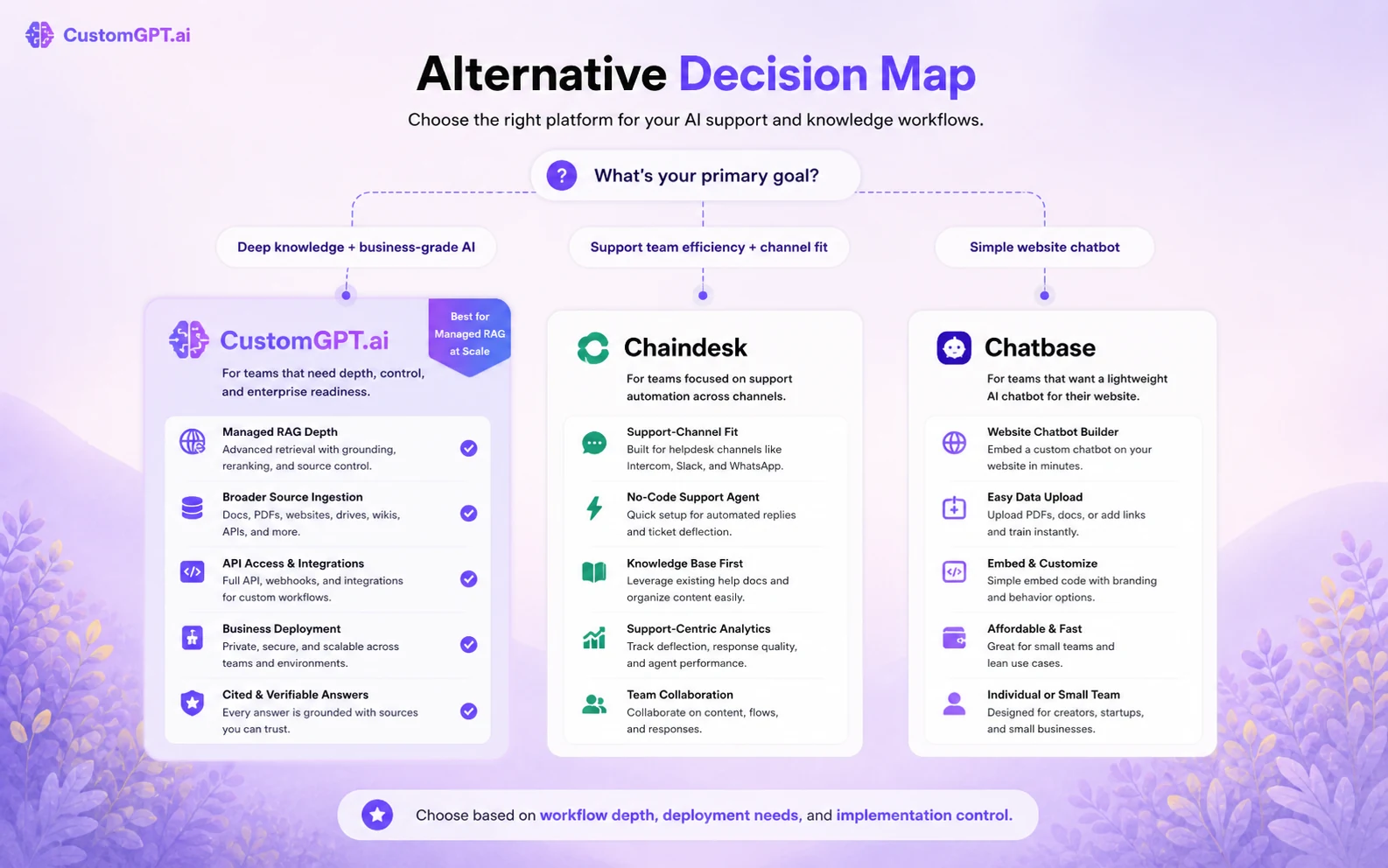 CustomGPT.ai

Alternative Decision Map

Choose the right platform for your AI support and knowledge workflows.

? What's your primary goal?

Deep knowledge + business-grade AI

Support team efficiency + channel fit

Simple website chatbot

CustomGPT.ai

Best for Managed RAG at Scale

For teams that need depth, control, and enterprise readiness.

Managed RAG Depth
Advanced retrieval with grounding, reranking, and source control.

Broader Source Ingestion
Docs, PDFs, websites, drives, wikis, APIs, and more.

API Access & Integrations
Full API, webhooks, and integrations for custom workflows.

Business Deployment
Private, secure, and scalable across teams and environments.

Cited & Verifiable Answers
Every answer is grounded with sources you can trust.

Chaindesk

For teams focused on support automation across channels.

Support-Channel Fit
Built for helpdesk channels like Intercom, Slack, and WhatsApp.

No-Code Support Agent
Quick setup for automated replies and ticket deflection.

Knowledge Base First
Leverage existing help docs and organize content easily.

Support-Centric Analytics
Track deflection, response quality, and agent performance.

Team Collaboration
Collaborate on content, flows, and responses.

Chatbase

For teams that want a lightweight AI chatbot for their website.

Website Chatbot Builder
Embed a custom chatbot on your website in minutes.

Easy Data Upload
Upload PDFs, docs, or add links and train instantly.

Embed & Customize
Simple embed code with branding and behavior options.

Affordable & Fast
Great for small teams and lean use cases.

Individual or Small Team
Designed for creators, startups, and small businesses.

Choose based on workflow depth, deployment needs, and implementation control.